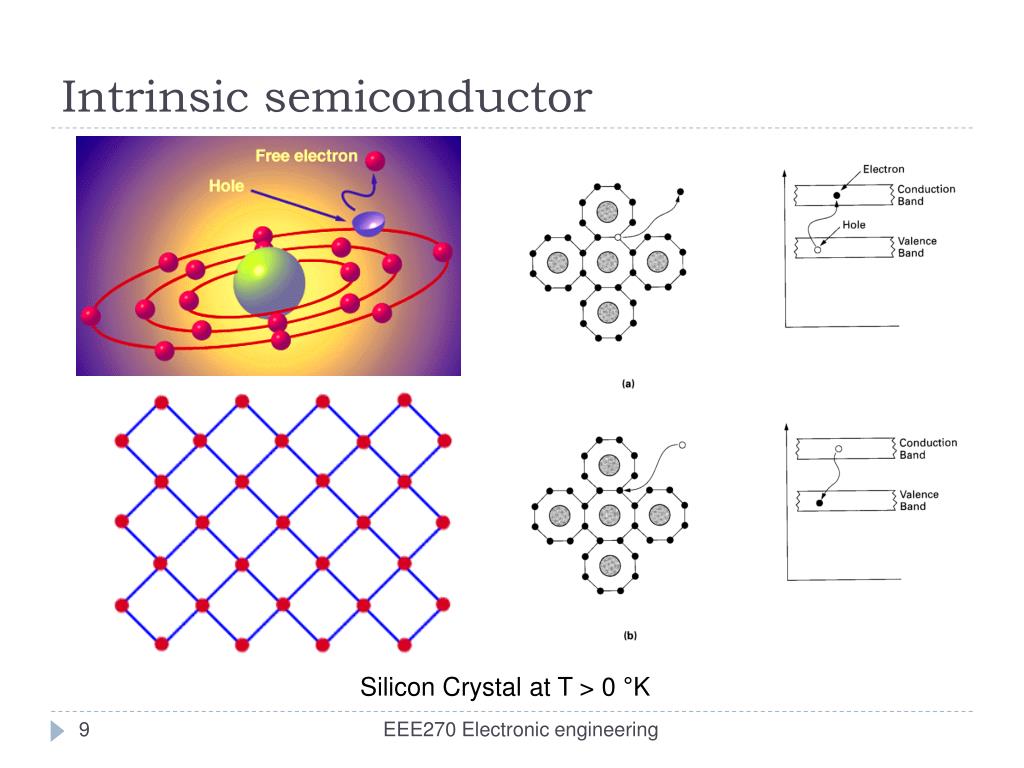 Intrinsic semiconductor

Free electron

Hole

Electron

Conduction Band

Hole

Valence Band

(a)

Conduction Band

Valence Band

(b)

Silicon Crystal at T > 0 °K

9

EEE270 Electronic engineering